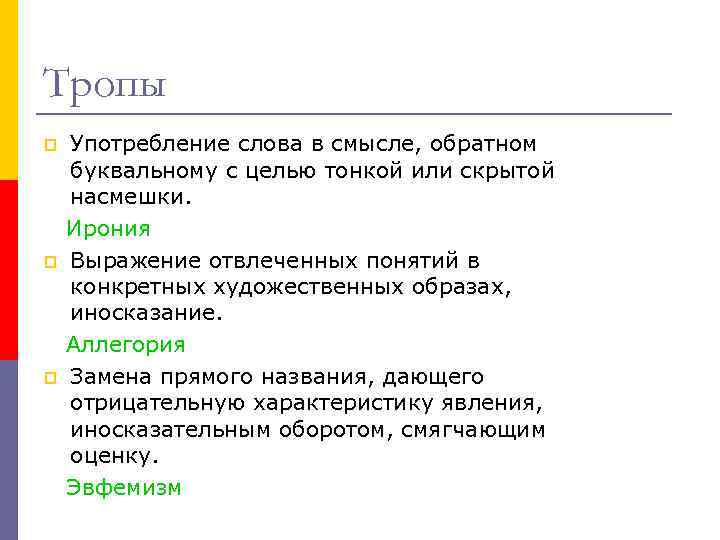 Тропы

Употребление слова в смысле, обратном буквальному с целью тонкой или скрытой насмешки.

Ирония

Выражение отвлеченных понятий в конкретных художественных образах, иносказание.

Аллегория

Замена прямого названия, дающего отрицательную характеристику явления, иносказательным оборотом, смягчающим оценку.

Эвфемизм